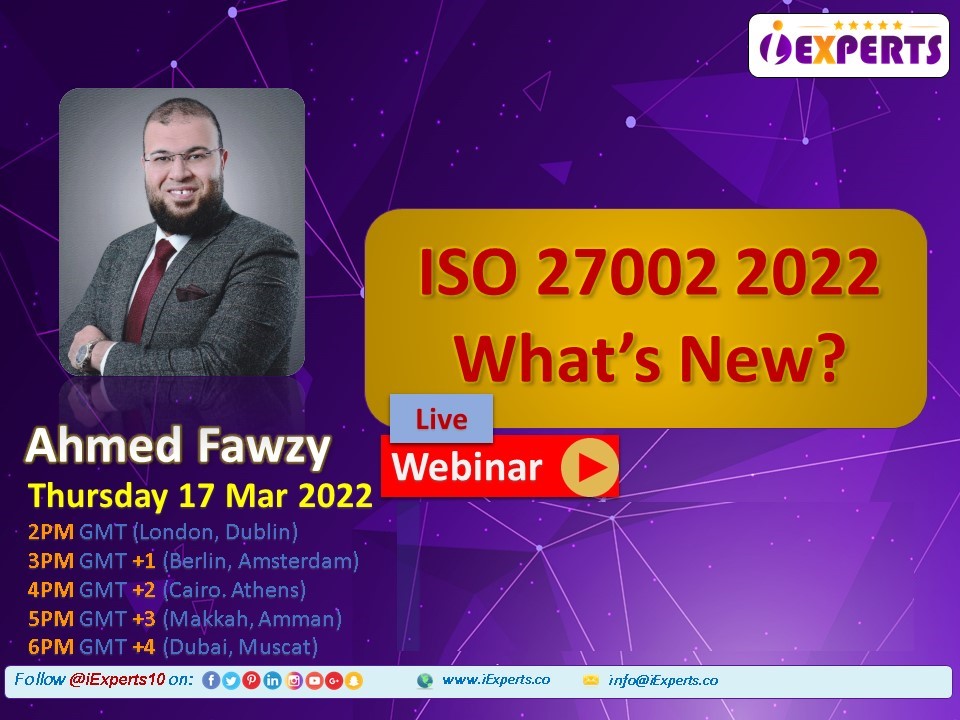 iEXPERTS

ISO 27002 2022
What's New?

Live
Webinar

Ahmed Fawzy
Thursday 17 Mar 2022
2PM GMT (London, Dublin)
3PM GMT +1 (Berlin, Amsterdam)
4PM GMT +2 (Cairo. Athens)
5PM GMT +3 (Makkah, Amman)
6PM GMT +4 (Dubai, Muscat)

Follow @iExperts10 on: www.iExperts.co info@iExperts.co